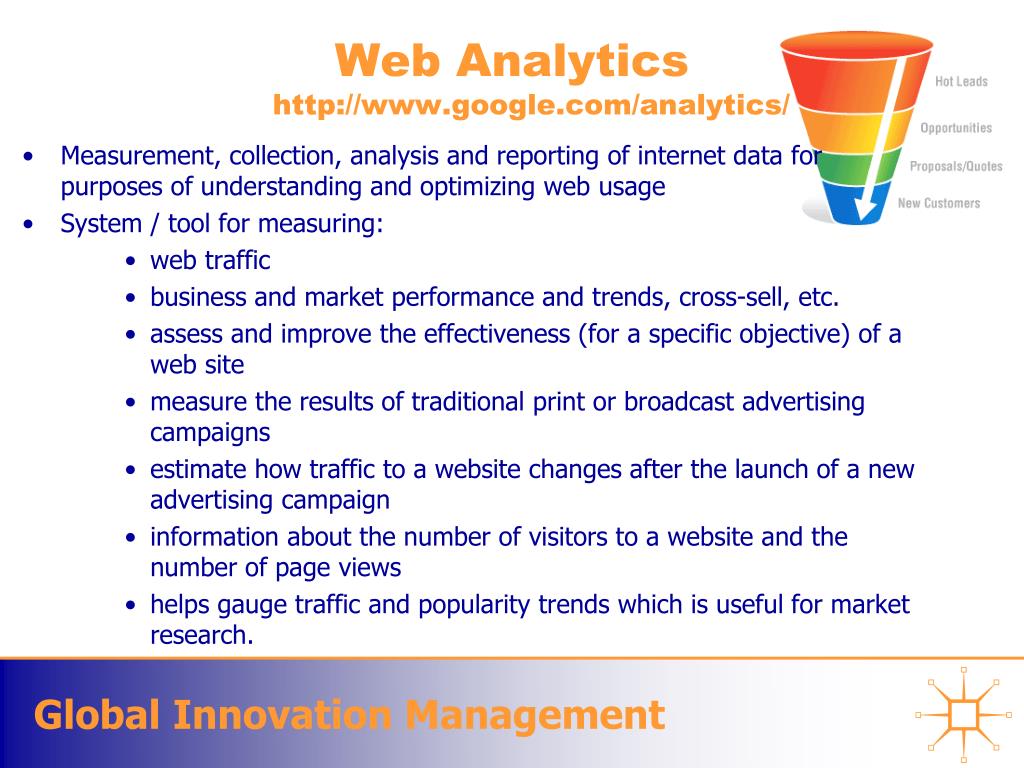 Web Analytics
http://www.google.com/analytics/

Hot Leads
Opportunities
Proposals/Quotes
New Customers

• Measurement, collection, analysis and reporting of internet data for purposes of understanding and optimizing web usage
• System / tool for measuring:
  • web traffic
  • business and market performance and trends, cross-sell, etc.
  • assess and improve the effectiveness (for a specific objective) of a web site
  • measure the results of traditional print or broadcast advertising campaigns
  • estimate how traffic to a website changes after the launch of a new advertising campaign
  • information about the number of visitors to a website and the number of page views
  • helps gauge traffic and popularity trends which is useful for market research.

Global Innovation Management